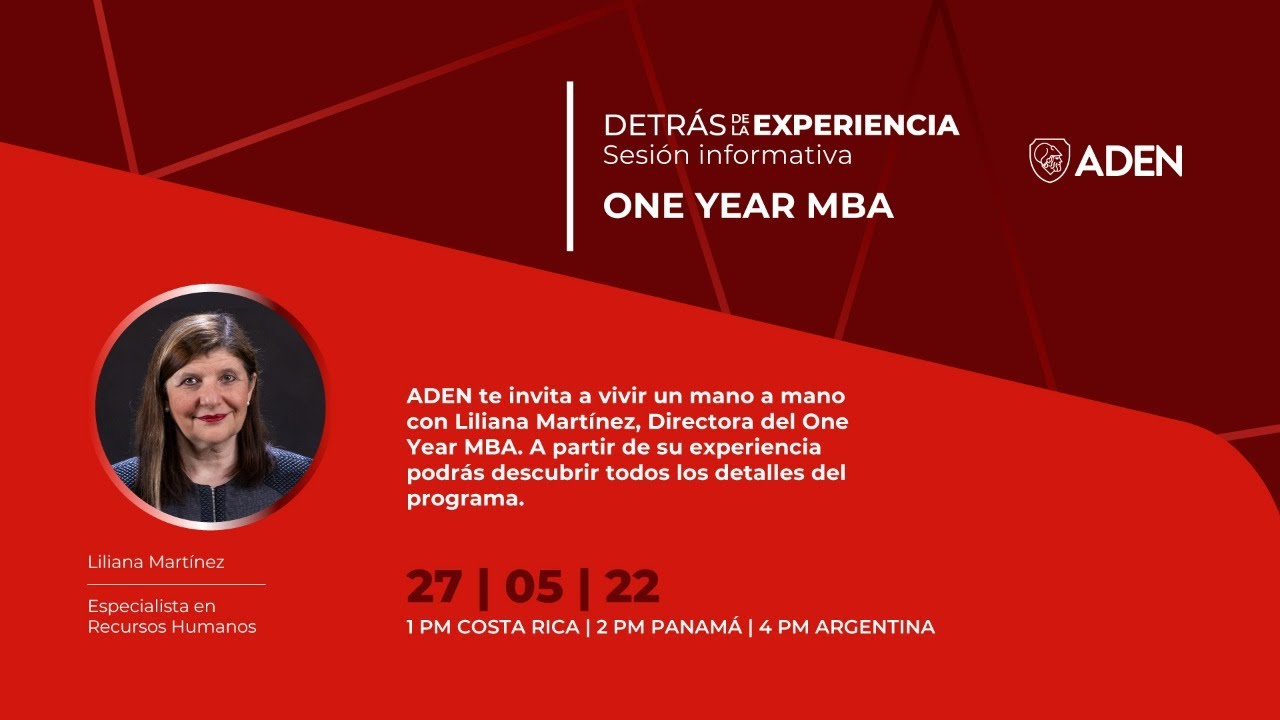 DETRÁS DE LA EXPERIENCIA
Sesión informativa
ONE YEAR MBA

ADEN

ADEN te invita a vivir un mano a mano con Liliana Martínez, Directora del One Year MBA. A partir de su experiencia podrás descubrir todos los detalles del programa.

Liliana Martínez

Especialista en Recursos Humanos

27 | 05 | 22
1 PM COSTA RICA | 2 PM PANAMÁ | 4 PM ARGENTINA